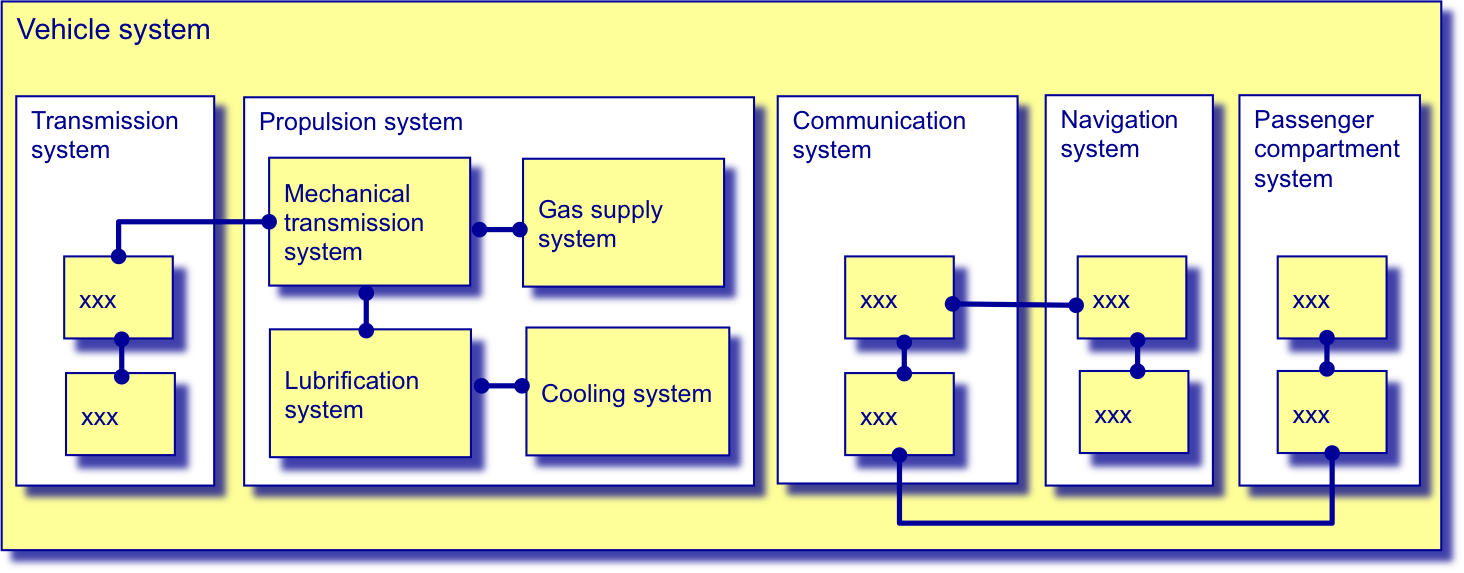 Vehicle system

Transmission system

xxx

xxx

Propulsion system

Mechanical transmission system

Gas supply system

Lubrification system

Cooling system

Communication system

xxx

xxx

Navigation system

xxx

xxx

Passenger compartment system

xxx

xxx